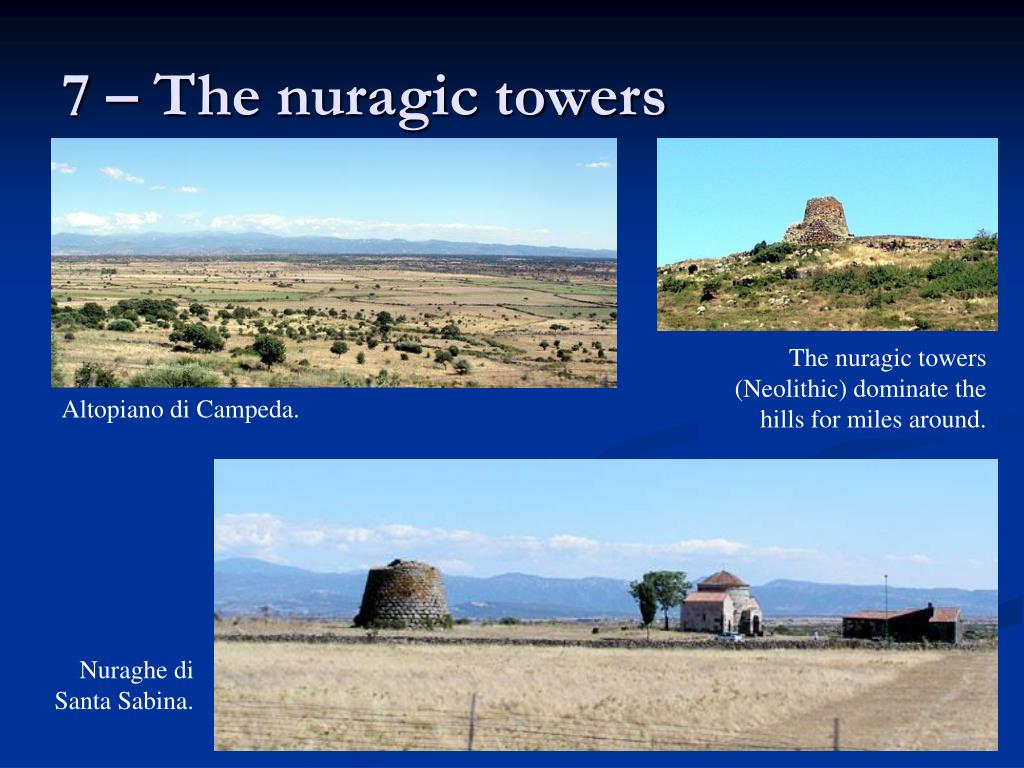 7 – The nuragic towers

Altopiano di Campeda.

The nuragic towers (Neolithic) dominate the hills for miles around.

Nuraghe di Santa Sabina.